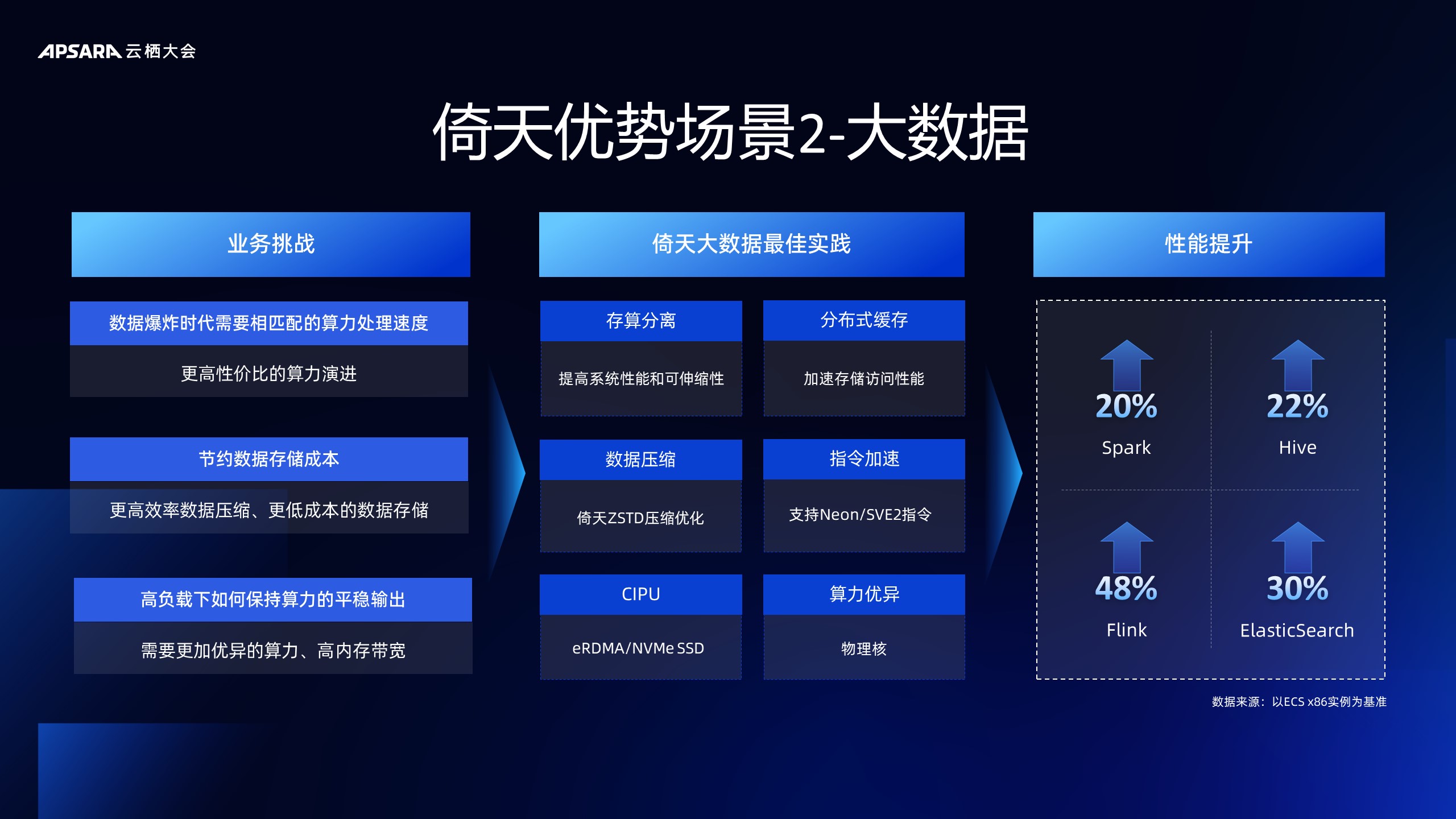 APSARA 云栖大会

倚天优势场景2-大数据

业务挑战

数据爆炸时代需要相匹配的算力处理速度

更高性价比的算力演进

节约数据存储成本

更高效率数据压缩、更低成本的数据存储

高负载下如何保持算力的平稳输出

需要更加优异的算力、高内存带宽

倚天大数据最佳实践

存算分离

提高系统性能和可伸缩性

分布式缓存

加速存储访问性能

数据压缩

倚天ZSTD压缩优化

指令加速

支持Neon/SVE2指令

CIPU

eRDMA/NVMe SSD

算力优异

物理核

性能提升

20%

Spark

22%

Hive

48%

Flink

30%

ElasticSearch

数据来源：以ECS x86实例为基准